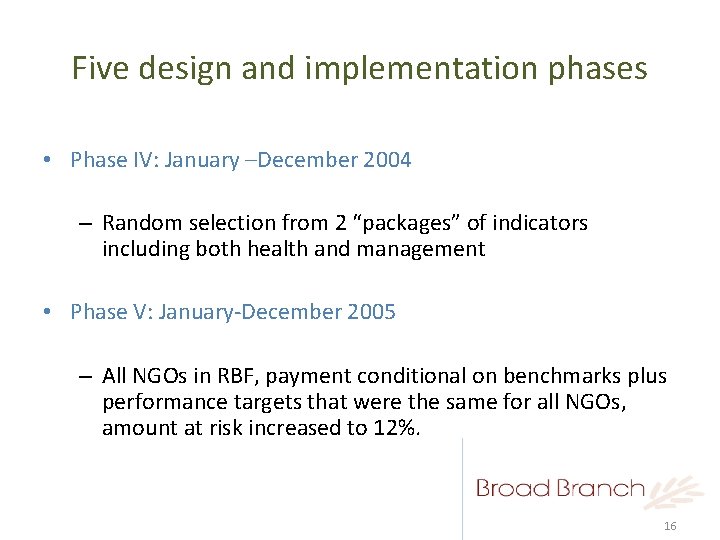 Five design and implementation phases

• Phase IV: January –December 2004

– Random selection from 2 "packages" of indicators including both health and management

• Phase V: January-December 2005

– All NGOs in RBF, payment conditional on benchmarks plus performance targets that were the same for all NGOs, amount at risk increased to 12%.

Broad Branch

16